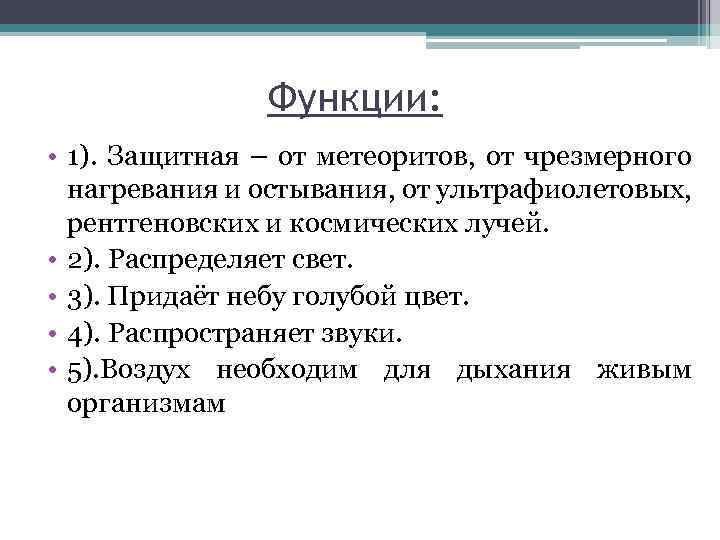 Функции:

• 1). Защитная – от метеоритов, от чрезмерного нагревания и остывания, от ультрафиолетовых, рентгеновских и космических лучей.
• 2). Распределяет свет.
• 3). Придаёт небу голубой цвет.
• 4). Распространяет звуки.
• 5).Воздух необходим для дыхания живым организмам